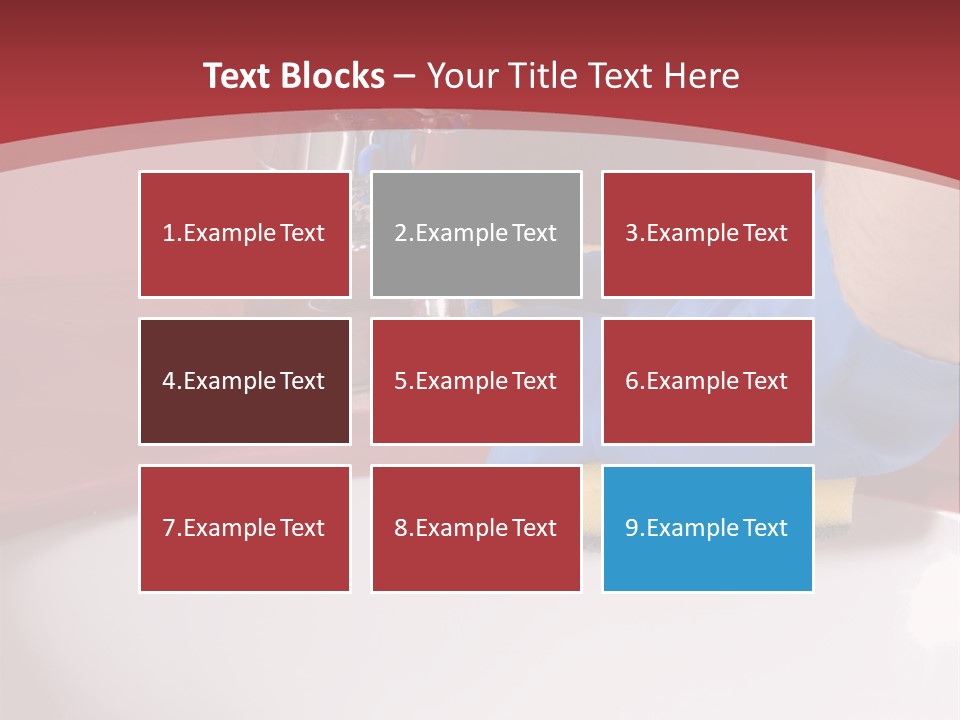 Text Blocks – Your Title Text Here

1.Example Text

2.Example Text

3.Example Text

4.Example Text

5.Example Text

6.Example Text

7.Example Text

8.Example Text

9.Example Text